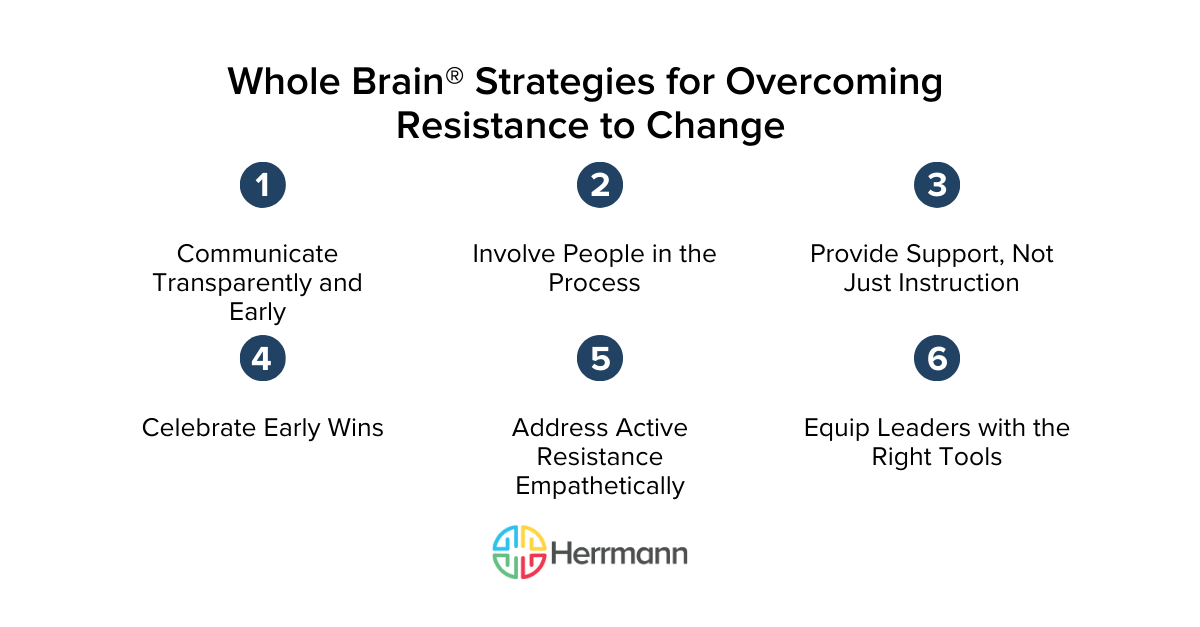 Whole Brain® Strategies for Overcoming Resistance to Change

1

Communicate Transparently and Early

2

Involve People in the Process

3

Provide Support, Not Just Instruction

4

Celebrate Early Wins

5

Address Active Resistance Empathetically

6

Equip Leaders with the Right Tools

Herrmann